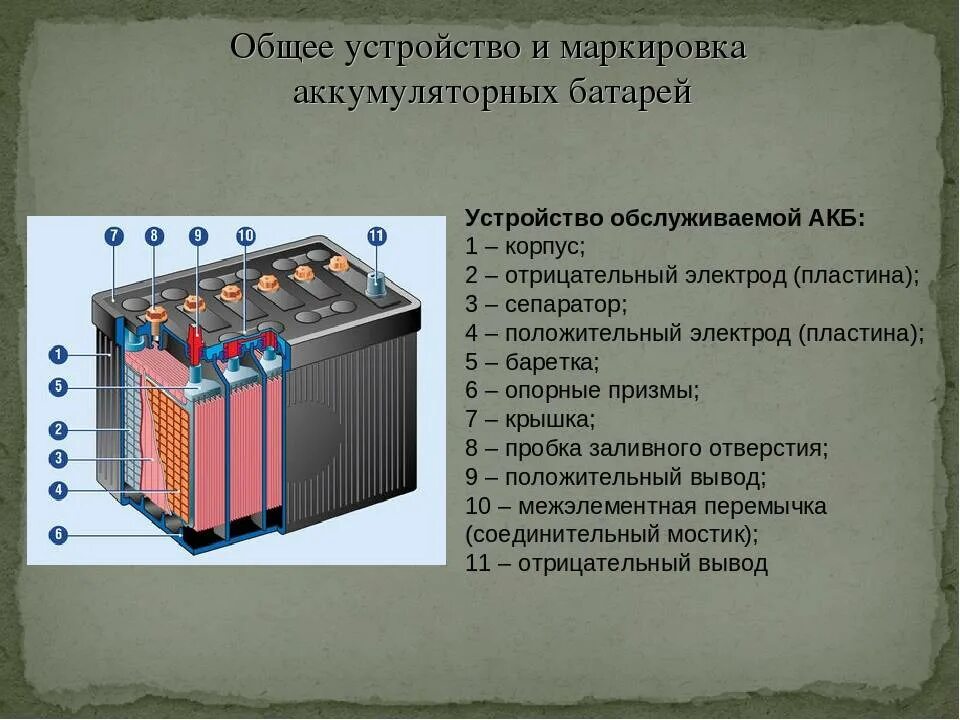 Общее устройство и маркировка аккумуляторных батарей

7 8 9 10 11

1
5
2
3
4
6

Устройство обслуживаемой АКБ:
1 – корпус;
2 – отрицательный электрод (пластина);
3 – сепаратор;
4 – положительный электрод (пластина);
5 – баретка;
6 – опорные призмы;
7 – крышка;
8 – пробка заливного отверстия;
9 – положительный вывод;
10 – межэлементная перемычка (соединительный мостик);
11 – отрицательный вывод